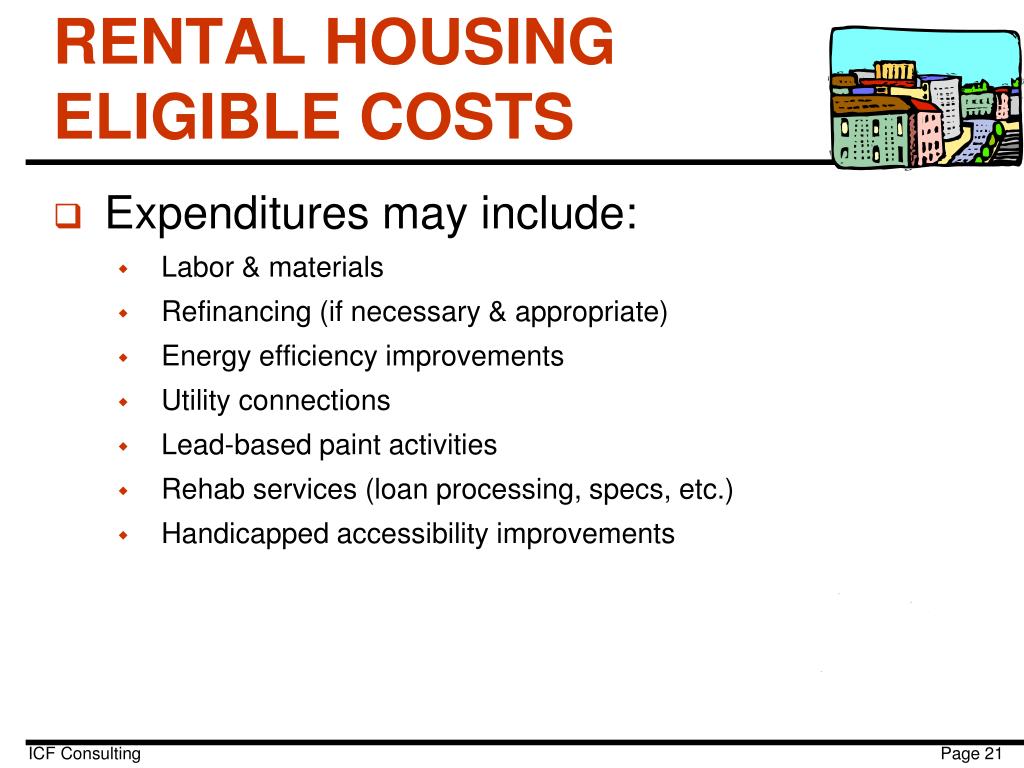 RENTAL HOUSING ELIGIBLE COSTS

Expenditures may include:

Labor & materials

Refinancing (if necessary & appropriate)

Energy efficiency improvements

Utility connections

Lead-based paint activities

Rehab services (loan processing, specs, etc.)

Handicapped accessibility improvements

ICF Consulting

Page 21